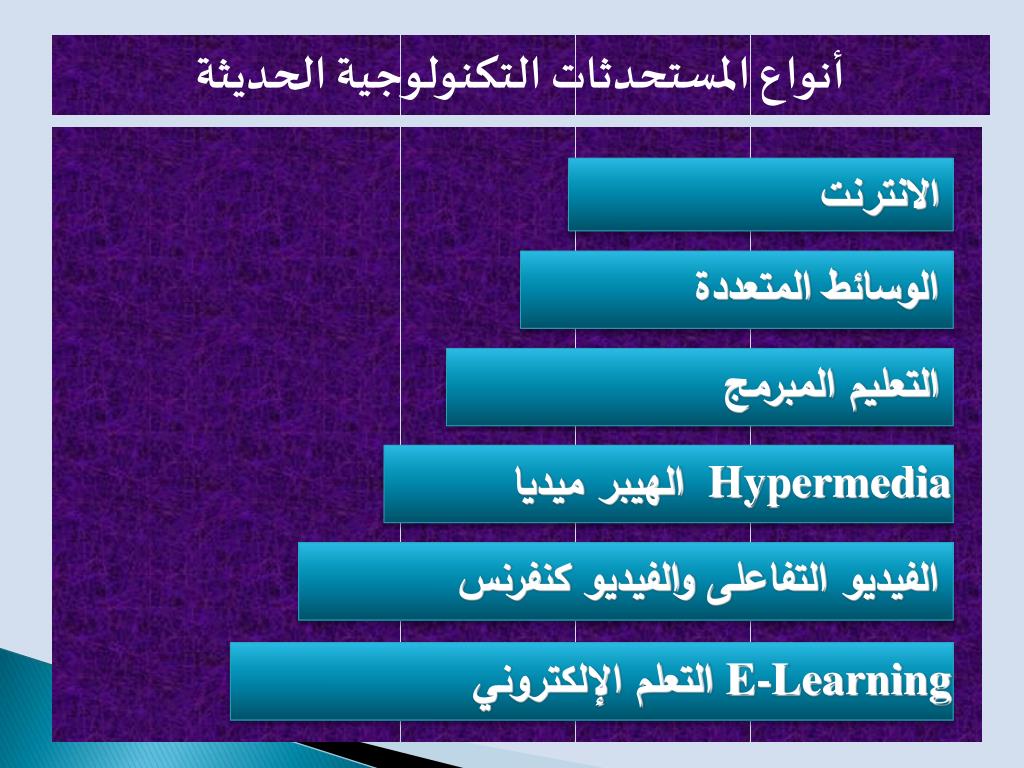 أنواع المستحدثات التكنولوجية الحديثة

الانترنت

الوسائط المتعددة

التعليم المبرمج

الهيبر ميديا Hypermedia

الفيديو التفاعلى والفيديو كنفرنس

التعلم الإلكتروني E-Learning